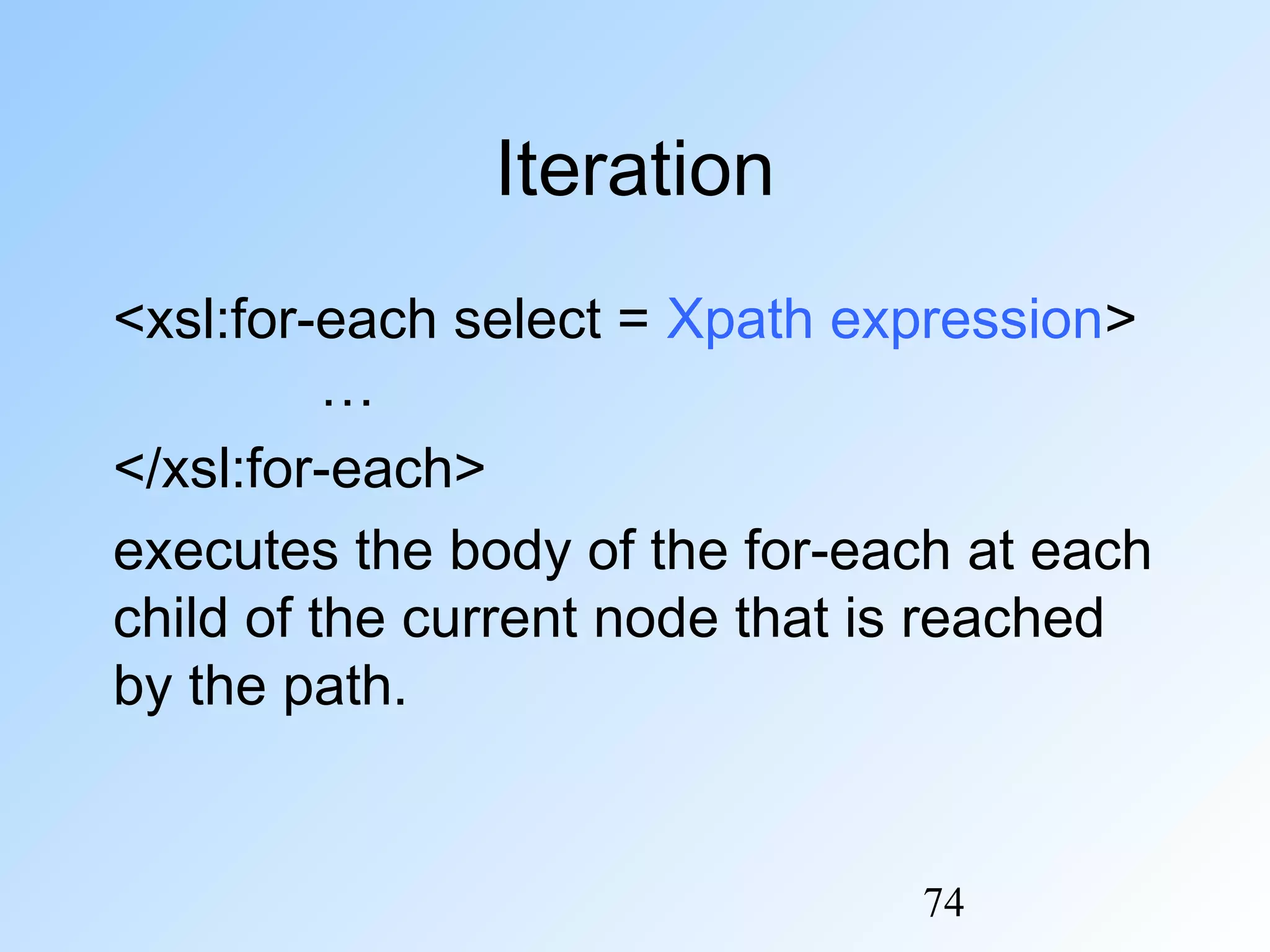 Iteration

<xsl:for-each select = Xpath expression>
…
</xsl:for-each>

executes the body of the for-each at each child of the current node that is reached by the path.

74